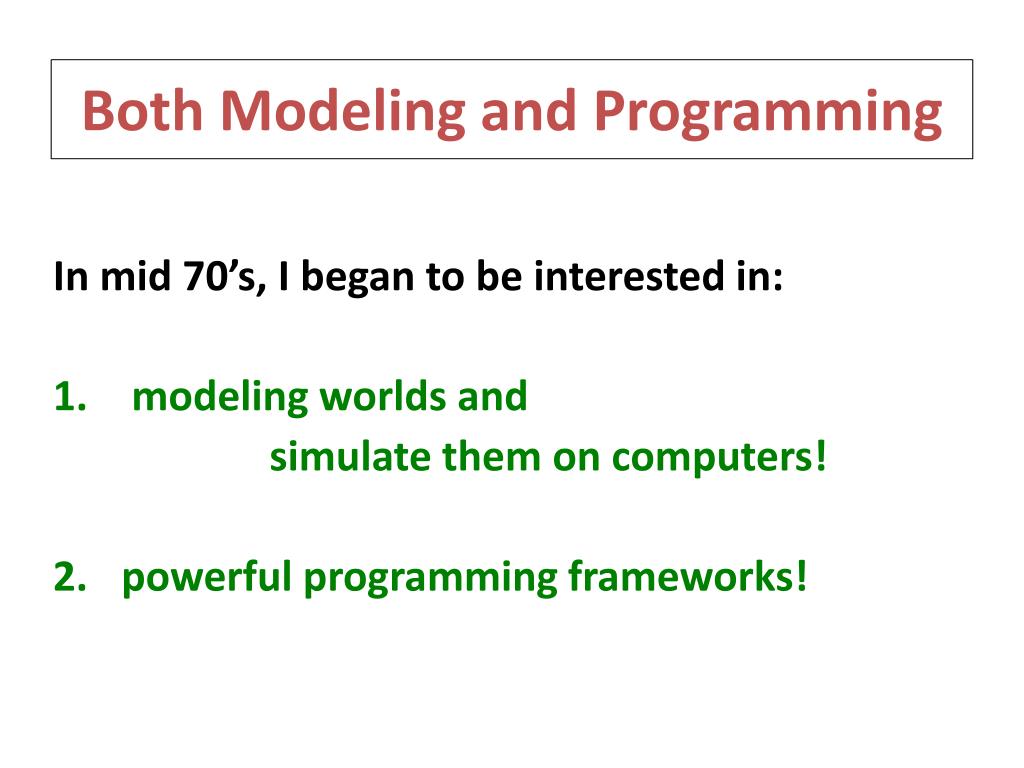 Both Modeling and Programming

In mid 70’s, I began to be interested in:

1. modeling worlds and
simulate them on computers!

2. powerful programming frameworks!